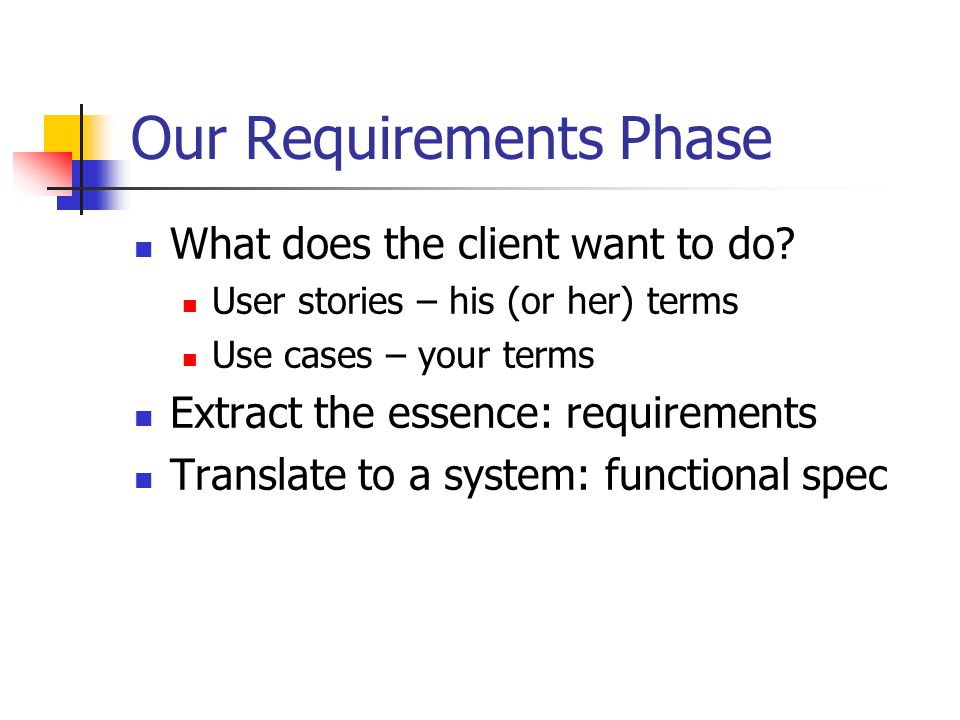 Our Requirements Phase

- What does the client want to do?
  - User stories – his (or her) terms
  - Use cases – your terms
- Extract the essence: requirements
- Translate to a system: functional spec